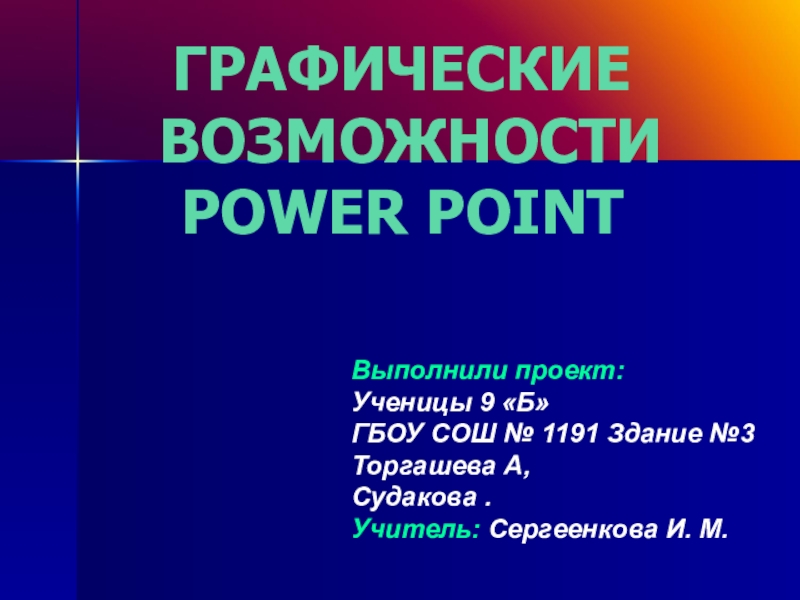 ГРАФИЧЕСКИЕ ВОЗМОЖНОСТИ POWER POINT

Выполнили проект:
Ученицы 9 «Б»
ГБОУ СОШ № 1191 Здание №3
Торгашева А,
Судакова .
Учитель: Сергеенкова И. М.